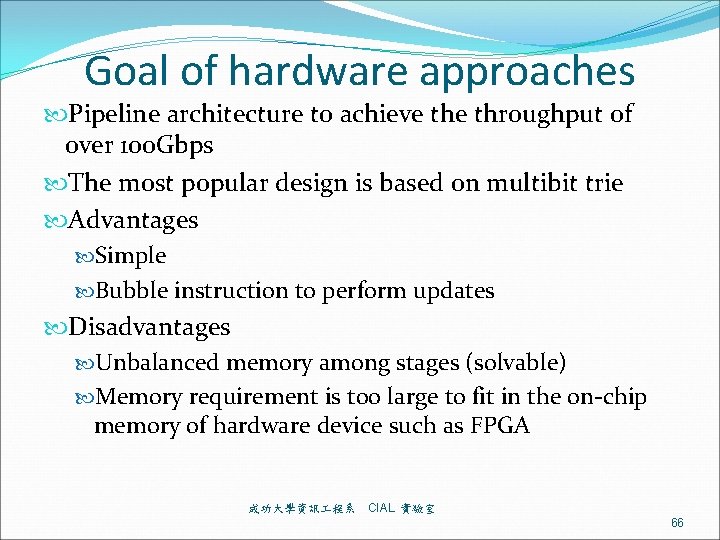 Goal of hardware approaches

Pipeline architecture to achieve the throughput of over 100Gbps

The most popular design is based on multibit trie

Advantages

Simple

Bubble instruction to perform updates

Disadvantages

Unbalanced memory among stages (solvable)

Memory requirement is too large to fit in the on-chip memory of hardware device such as FPGA

成功大學資訊工程系 CIAL 實驗室

66